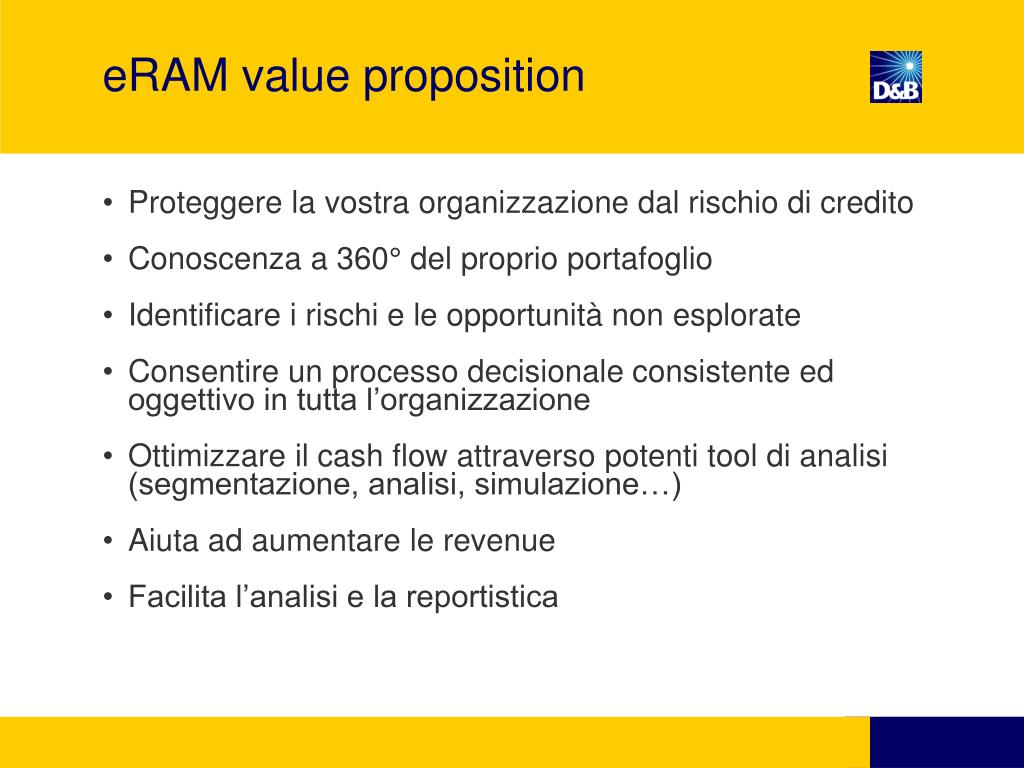 eRAM value proposition

D&B

• Proteggere la vostra organizzazione dal rischio di credito
• Conoscenza a 360° del proprio portafoglio
• Identificare i rischi e le opportunità non esplorate
• Consentire un processo decisionale consistente ed oggettivo in tutta l'organizzazione
• Ottimizzare il cash flow attraverso potenti tool di analisi (segmentazione, analisi, simulazione…)
• Aiuta ad aumentare le revenue
• Facilita l'analisi e la reportistica